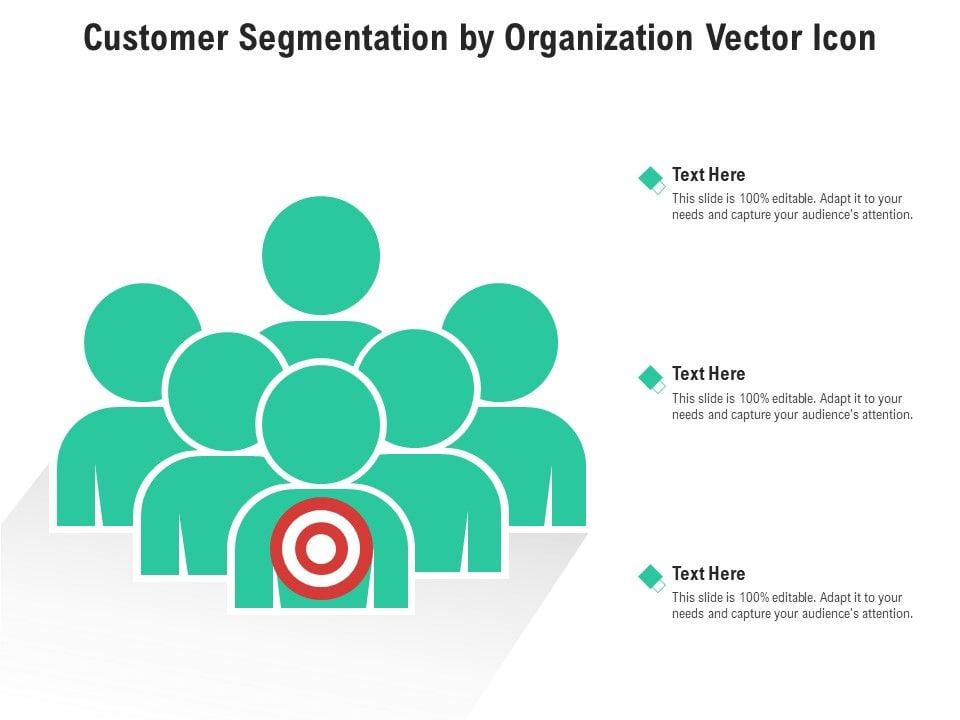 Customer Segmentation by Organization Vector Icon

Text Here
This slide is 100% editable. Adapt it to your needs and capture your audience's attention.

Text Here
This slide is 100% editable. Adapt it to your needs and capture your audience's attention.

Text Here
This slide is 100% editable. Adapt it to your needs and capture your audience's attention.